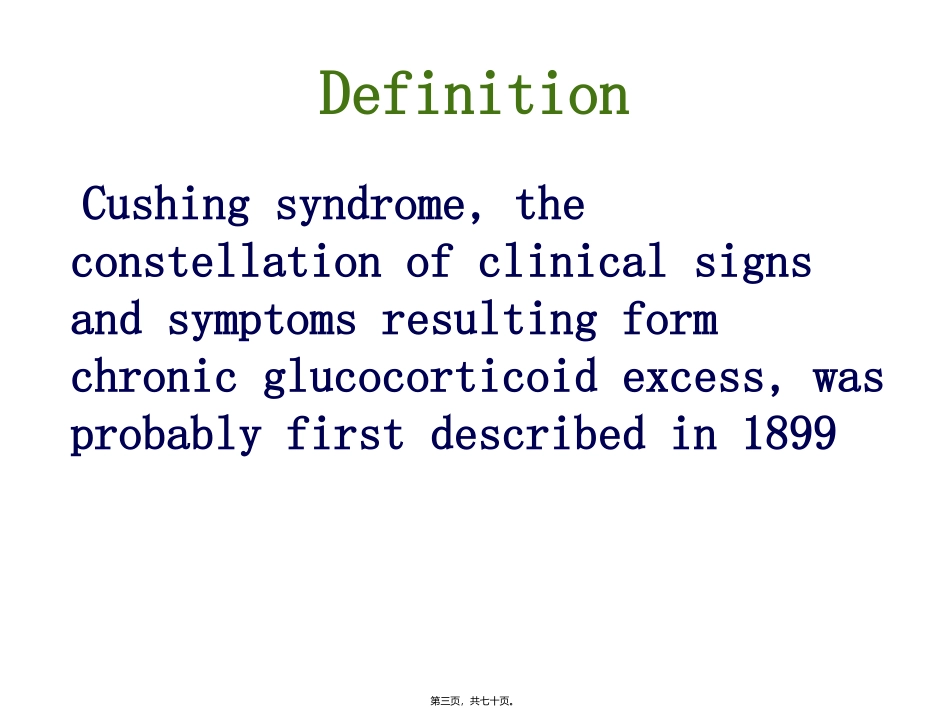 Definition

Cushing syndrome, the constellation of clinical signs and symptoms resulting form chronic glucocorticoid excess, was probably first described in 1899

第三页，共七十页。